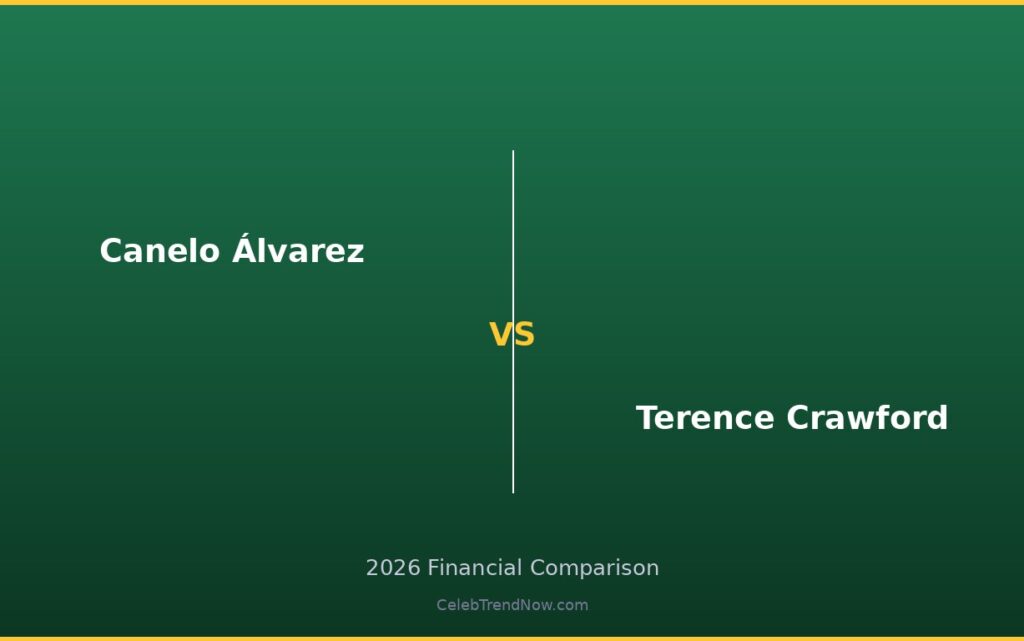 Canelo Álvarez

VS

Terence Crawford

2026 Financial Comparison

CelebTrendNow.com